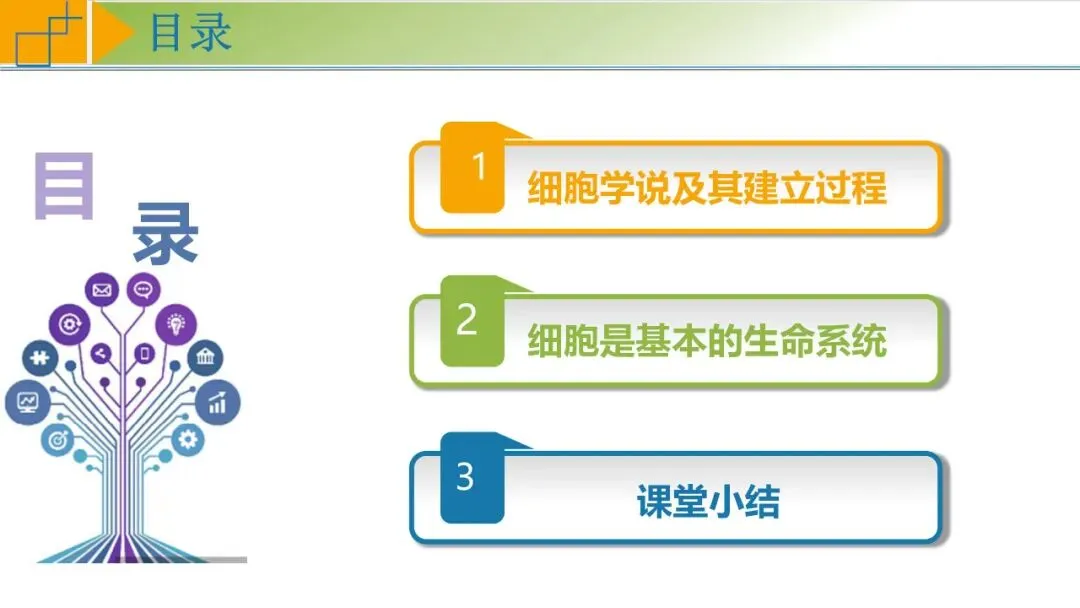 目录

目

录

1 细胞学说及其建立过程

2 细胞是基本的生命系统

3 课堂小结